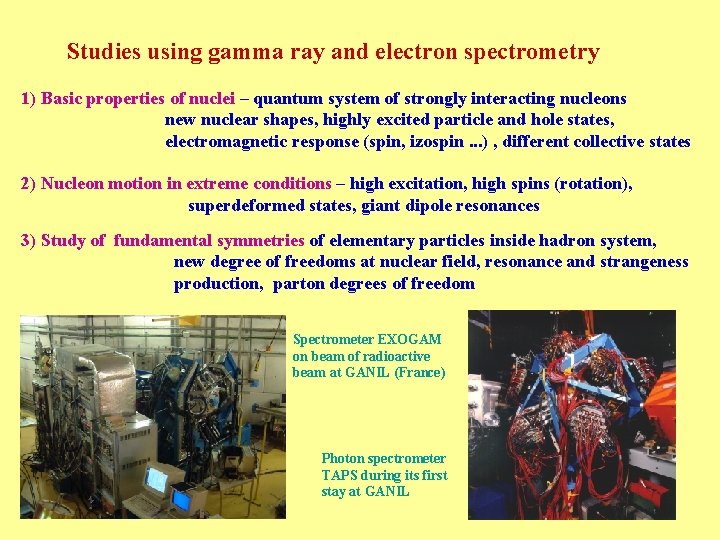 Studies using gamma ray and electron spectrometry

1) Basic properties of nuclei – quantum system of strongly interacting nucleons new nuclear shapes, highly excited particle and hole states, electromagnetic response (spin, izospin ...) , different collective states

2) Nucleon motion in extreme conditions – high excitation, high spins (rotation), superdeformed states, giant dipole resonances

3) Study of fundamental symmetries of elementary particles inside hadron system, new degree of freedoms at nuclear field, resonance and strangeness production, parton degrees of freedom

Spectrometer EXOGAM on beam of radioactive beam at GANIL (France)

Photon spectrometer TAPS during its first stay at GANIL